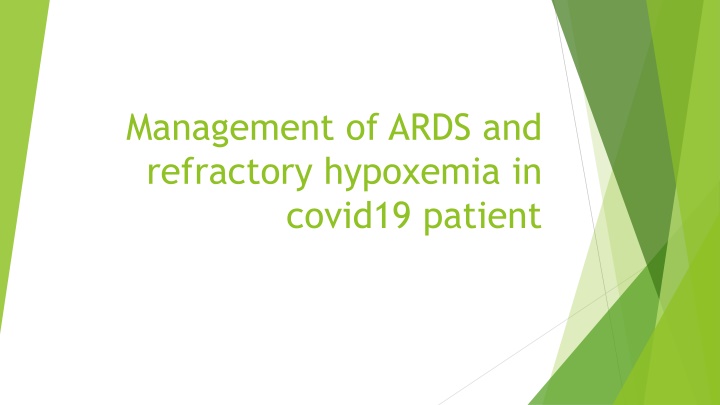 Management of ARDS and refractory hypoxemia in covid19 patient